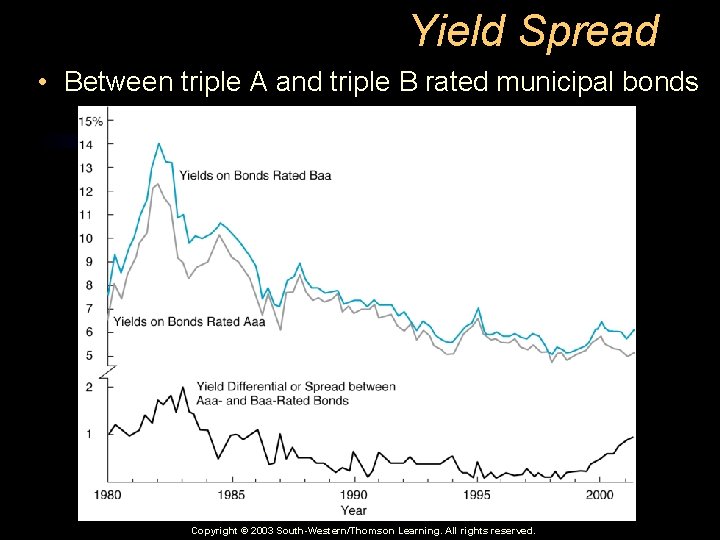 Yield Spread

• Between triple A and triple B rated municipal bonds

15%
14
13
12
11
10
9
8
7
6
5
2
1

Yields on Bonds Rated Baa

Yields on Bonds Rated Aaa

Yield Differential or Spread between Aaa- and Baa-Rated Bonds

1980 1985 1990 1995 2000
Year

Copyright © 2003 South-Western/Thomson Learning. All rights reserved.